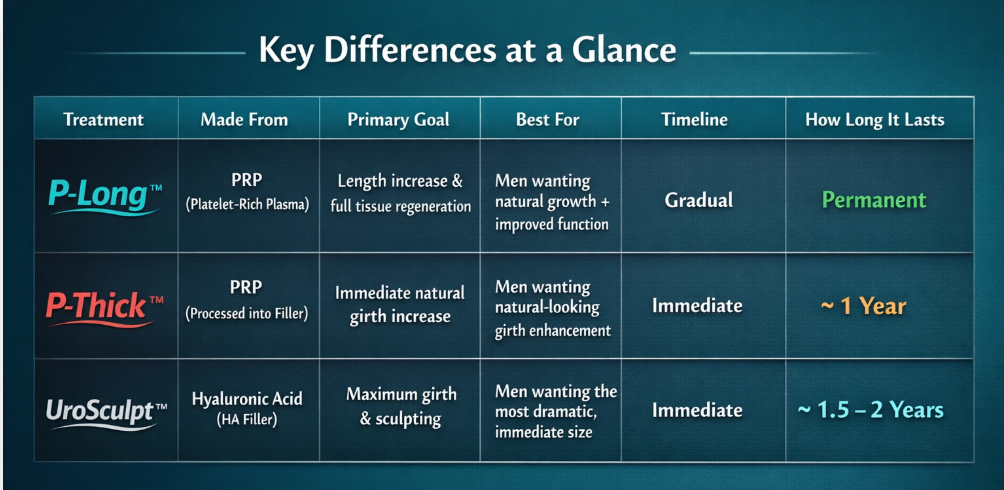 Key Differences at a Glance

| Treatment | Made From | Primary Goal | Best For | Timeline | How Long It Lasts |
|---|---|---|---|---|---|
| P-Long™ | PRP (Platelet-Rich Plasma) | Length increase & full tissue regeneration | Men wanting natural growth + improved function | Gradual | Permanent |
| P-Thick™ | PRP (Processed into Filler) | Immediate natural girth increase | Men wanting natural-looking girth enhancement | Immediate | ~ 1 Year |
| UroSculpt™ | Hyaluronic Acid (HA Filler) | Maximum girth & sculpting | Men wanting the most dramatic, immediate size | Immediate | ~ 1.5 – 2 Years |